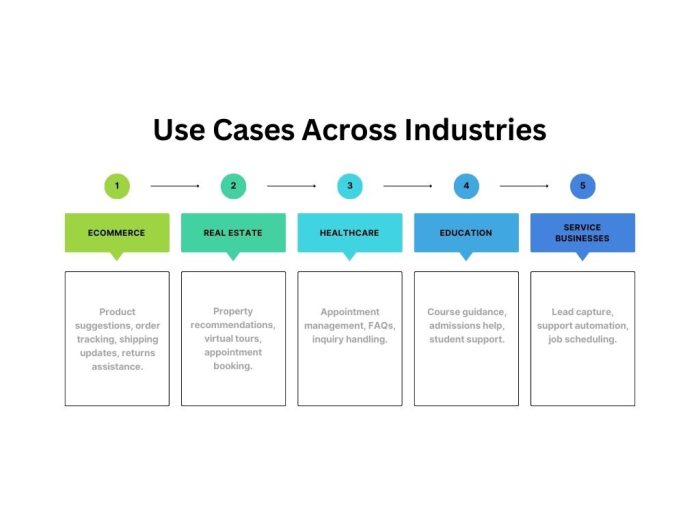 Use Cases Across Industries

1

ECOMMERCE

Product suggestions, order tracking, shipping updates, returns assistance.

2

REAL ESTATE

Property recommendations, virtual tours, appointment booking.

3

HEALTHCARE

Appointment management, FAQs, inquiry handling.

4

EDUCATION

Course guidance, admissions help, student support.

5

SERVICE BUSINESSES

Lead capture, support automation, job scheduling.